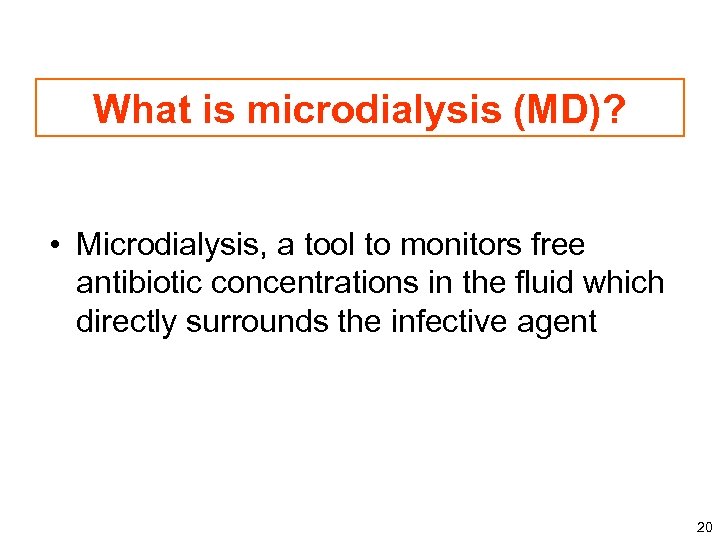 What is microdialysis (MD)?

• Microdialysis, a tool to monitors free antibiotic concentrations in the fluid which directly surrounds the infective agent

20